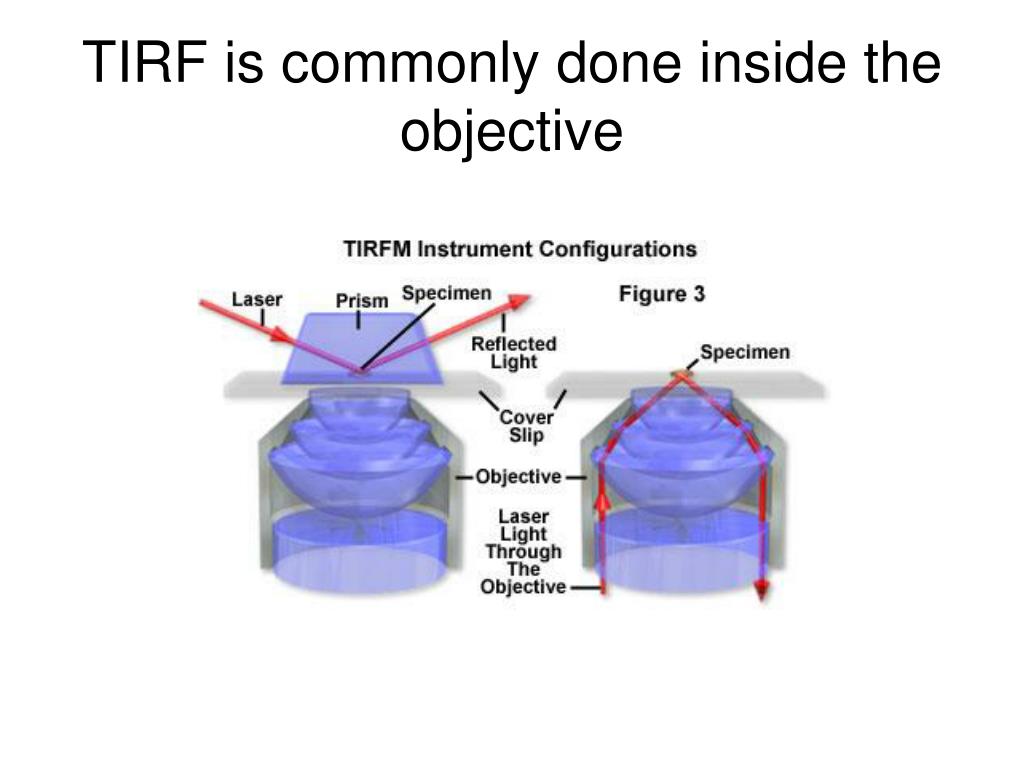 TIRF is commonly done inside the objective

TIRFM Instrument Configurations

Laser

Prism

Specimen

Figure 3

Reflected Light

Specimen

Cover Slip

Objective

Laser Light Through The Objective